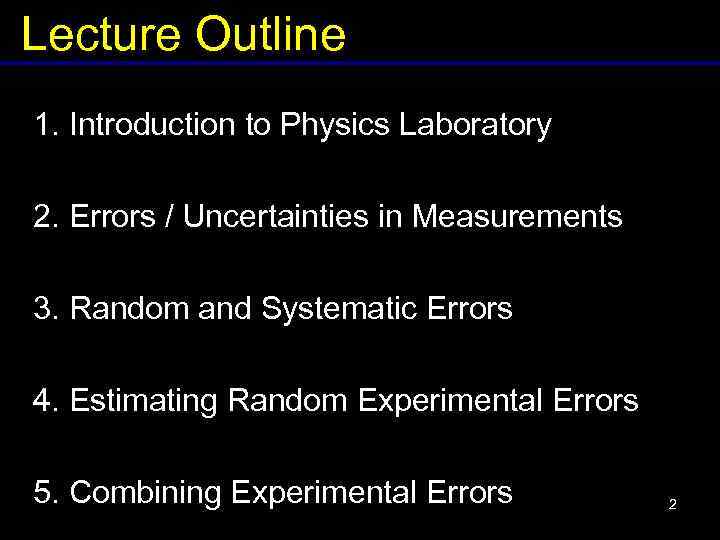 Lecture Outline

1. Introduction to Physics Laboratory

2. Errors / Uncertainties in Measurements

3. Random and Systematic Errors

4. Estimating Random Experimental Errors

5. Combining Experimental Errors

2